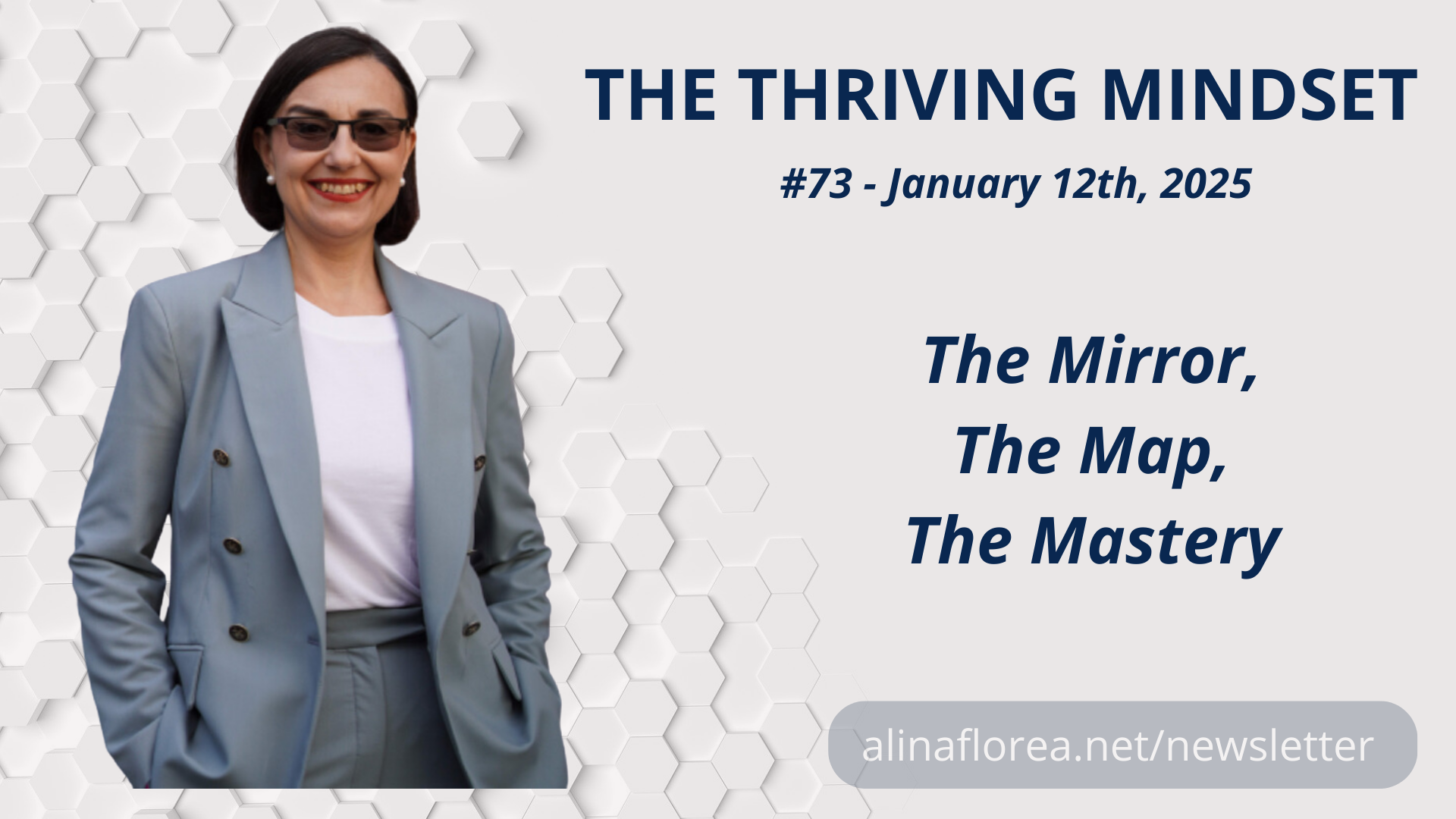 THE THRIVING MINDSET

#73 - January 12th, 2025

The Mirror,
The Map,
The Mastery

alinaflorea.net/newsletter